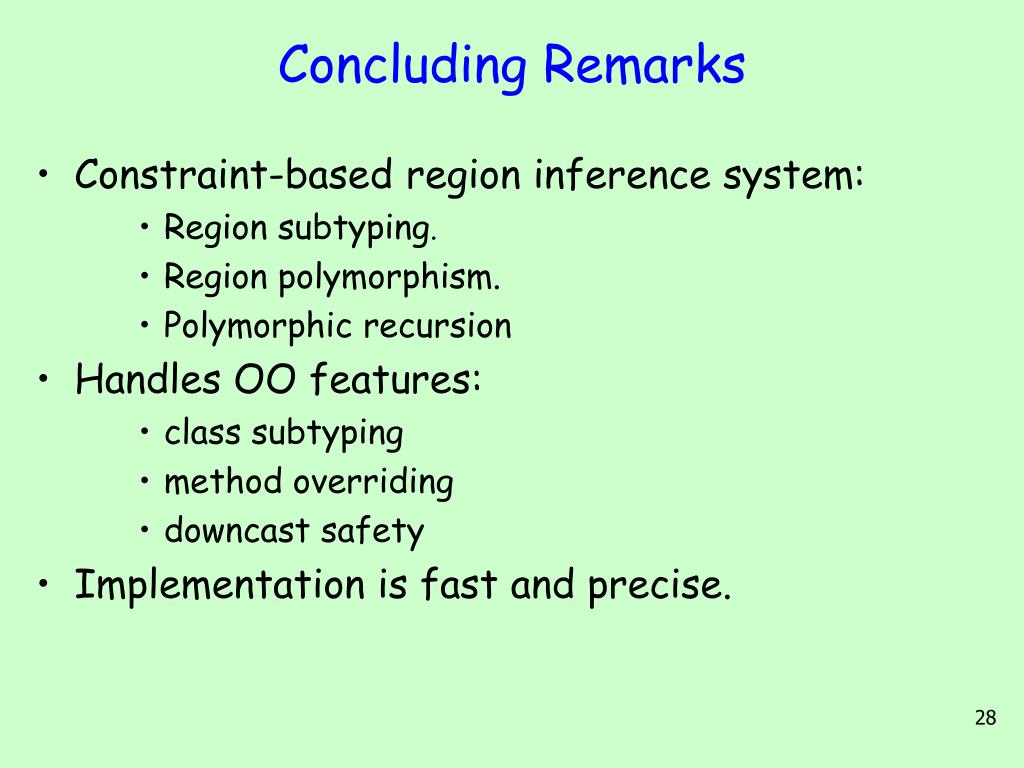 Concluding Remarks

• Constraint-based region inference system:
  • Region subtyping.
  • Region polymorphism.
  • Polymorphic recursion
• Handles OO features:
  • class subtyping
  • method overriding
  • downcast safety
• Implementation is fast and precise.

28